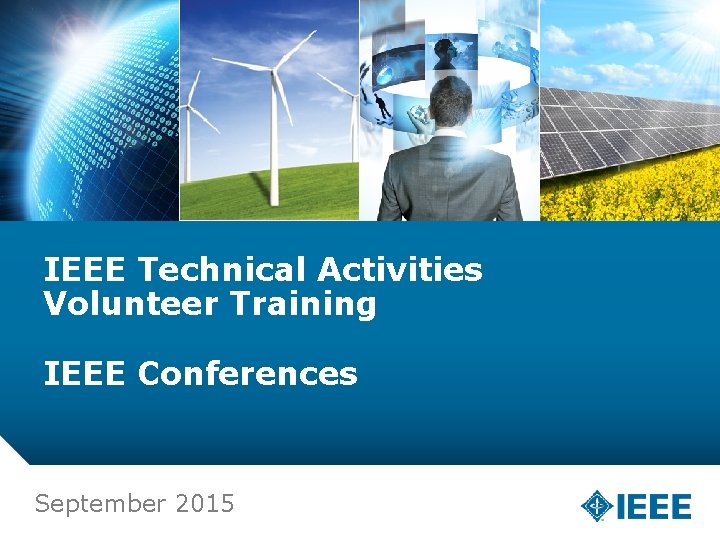 IEEE Technical Activities Volunteer Training

IEEE Conferences

September 2015

IEEE